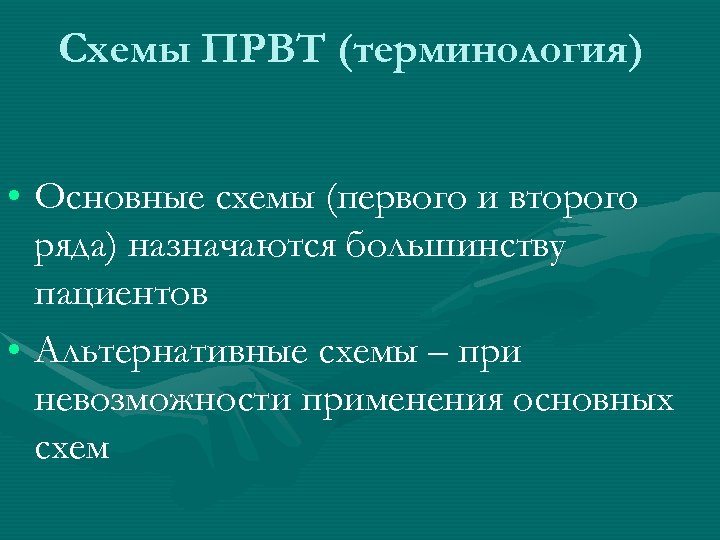 Схемы ПРВТ (терминология)

• Основные схемы (первого и второго ряда) назначаются большинству пациентов

• Альтернативные схемы – при невозможности применения основных схем